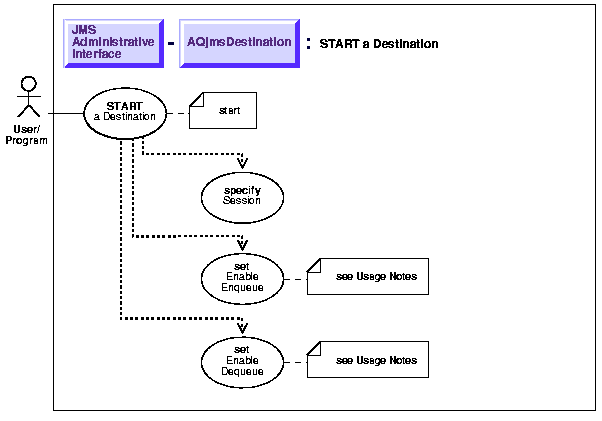 JMS Administrative Interface - AQjmsDestination : START a Destination

User/ Program

START a Destination

start

specify Session

set Enable Enqueue

see Usage Notes

set Enable Dequeue

see Usage Notes